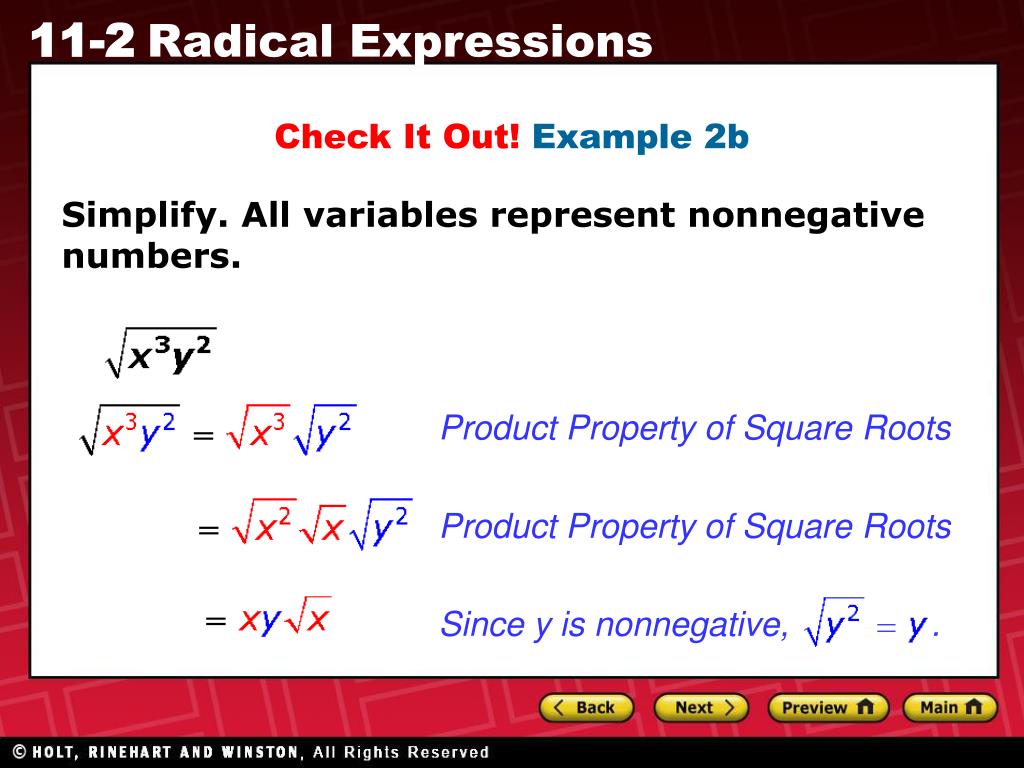 11-2 Radical Expressions

Check It Out! Example 2b

Simplify. All variables represent nonnegative numbers.

$\sqrt{x^3y^2}$

$\sqrt{x^3y^2} = \sqrt{x^3}\sqrt{y^2}$ Product Property of Square Roots

$= \sqrt{x^2}\sqrt{x}\sqrt{y^2}$ Product Property of Square Roots

$= xy\sqrt{x}$ Since y is nonnegative, $\sqrt{y^2} = y$.

Back Next Preview Main

© HOLT, RINEHART AND WINSTON, All Rights Reserved